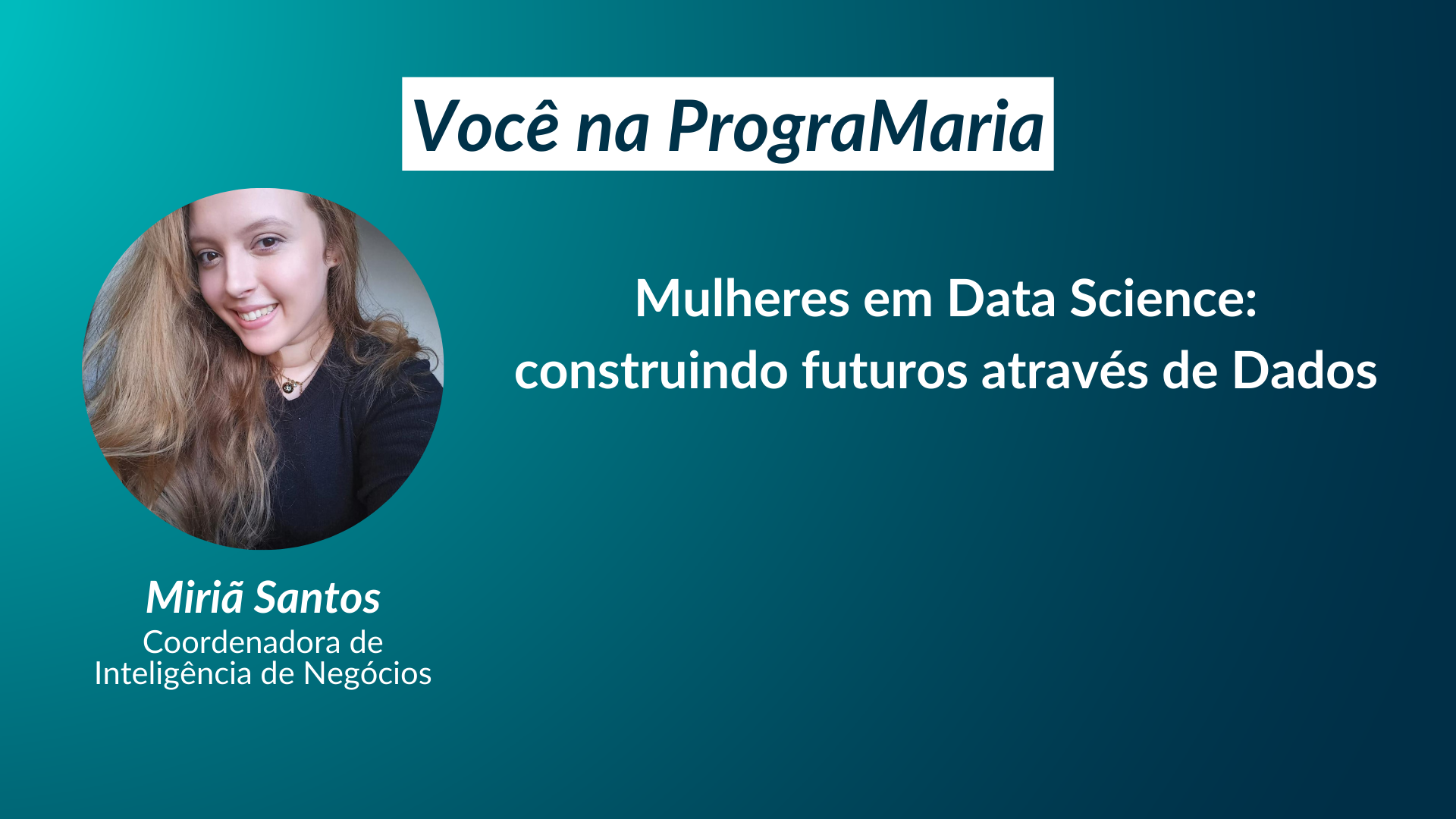 Você na PrograMaria

Mulheres em Data Science: construindo futuros através de Dados

Miriã Santos
Coordenadora de Inteligência de Negócios